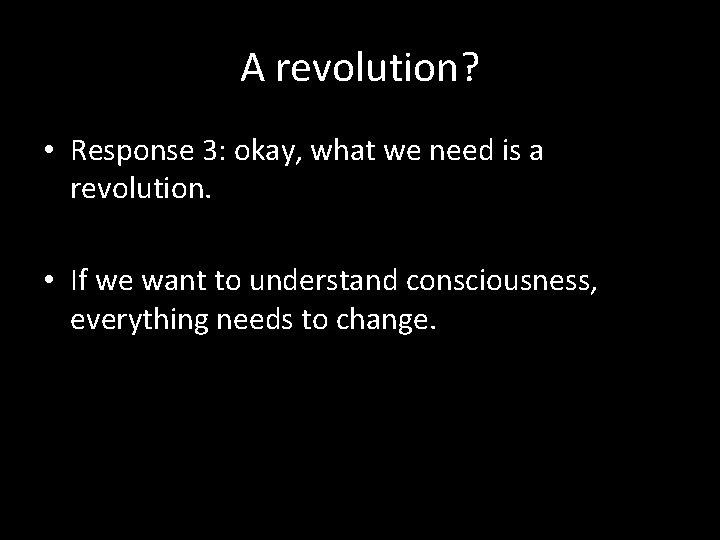 A revolution?

• Response 3: okay, what we need is a revolution.

• If we want to understand consciousness, everything needs to change.